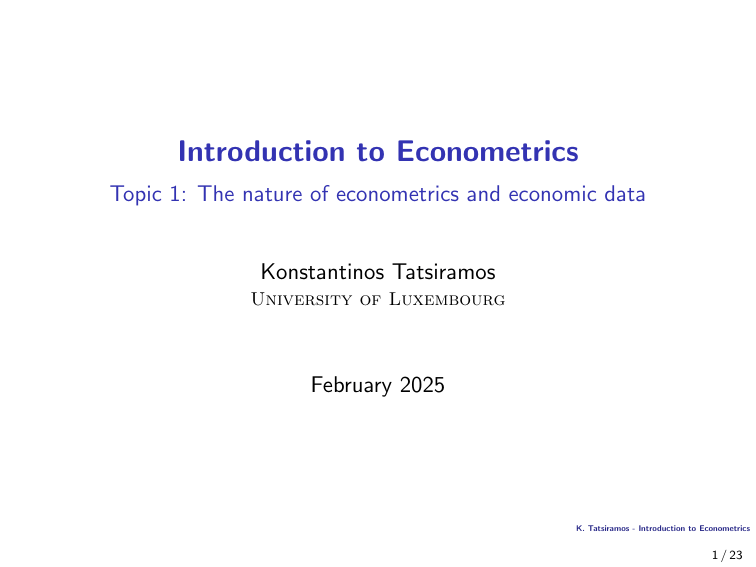 Introduction to Econometrics
Topic 1: The nature of econometrics and economic data

Konstantinos Tatsiramos
University of Luxembourg

February 2025

K. Tatsiramos - Introduction to Econometrics

1 / 23